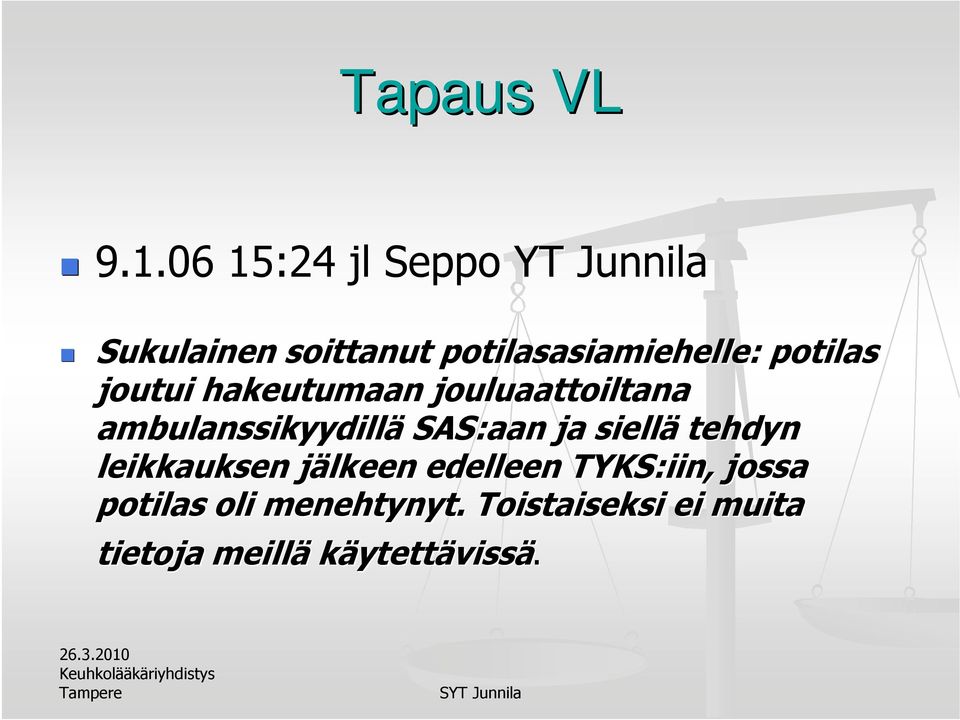 Tapaus VL

9.1.06 15:24 jl Seppo YT Junnila

Sukulainen soittanut potilasasiamiehelle: potilas joutui hakeutumaan jouluaattoiltana ambulanssikyydillä SAS:aan ja siellä tehdyn leikkauksen jälkeen edelleen TYKS:iin, jossa potilas oli menehtynyt. Toistaiseksi ei muita tietoja meillä käytettävissä.

26.3.2010
Keuhkolääkäriyhdistys
Tampere

SYT Junnila